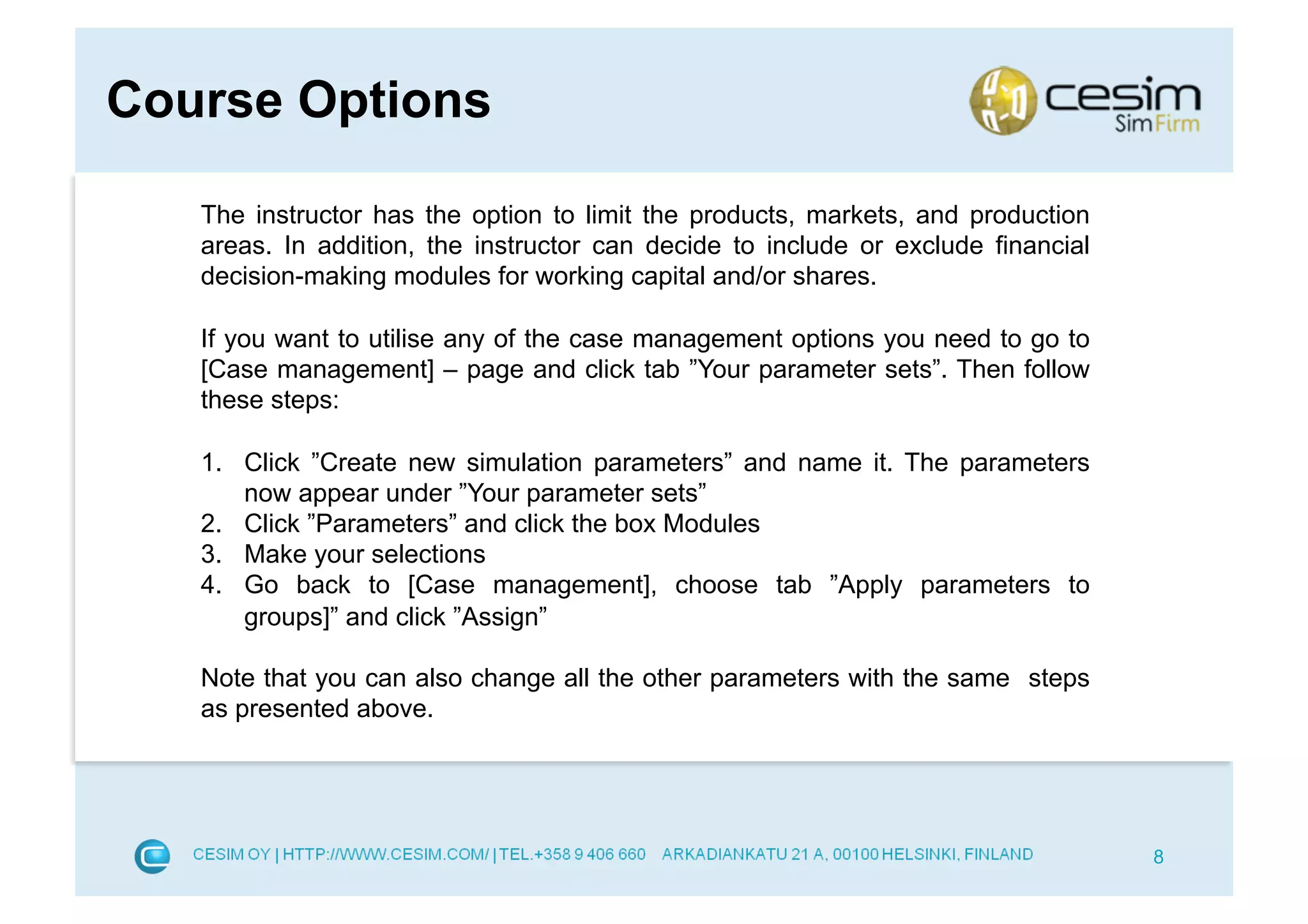 Course Options

cesim SimFirm

The instructor has the option to limit the products, markets, and production areas. In addition, the instructor can decide to include or exclude financial decision-making modules for working capital and/or shares.

If you want to utilise any of the case management options you need to go to [Case management] – page and click tab ”Your parameter sets”. Then follow these steps:

1. Click ”Create new simulation parameters” and name it. The parameters now appear under ”Your parameter sets”
2. Click ”Parameters” and click the box Modules
3. Make your selections
4. Go back to [Case management], choose tab ”Apply parameters to groups]” and click ”Assign”

Note that you can also change all the other parameters with the same steps as presented above.

CESIM OY | HTTP://WWW.CESIM.COM/ | TEL.+358 9 406 660 ARKADIANKATU 21 A, 00100 HELSINKI, FINLAND

8